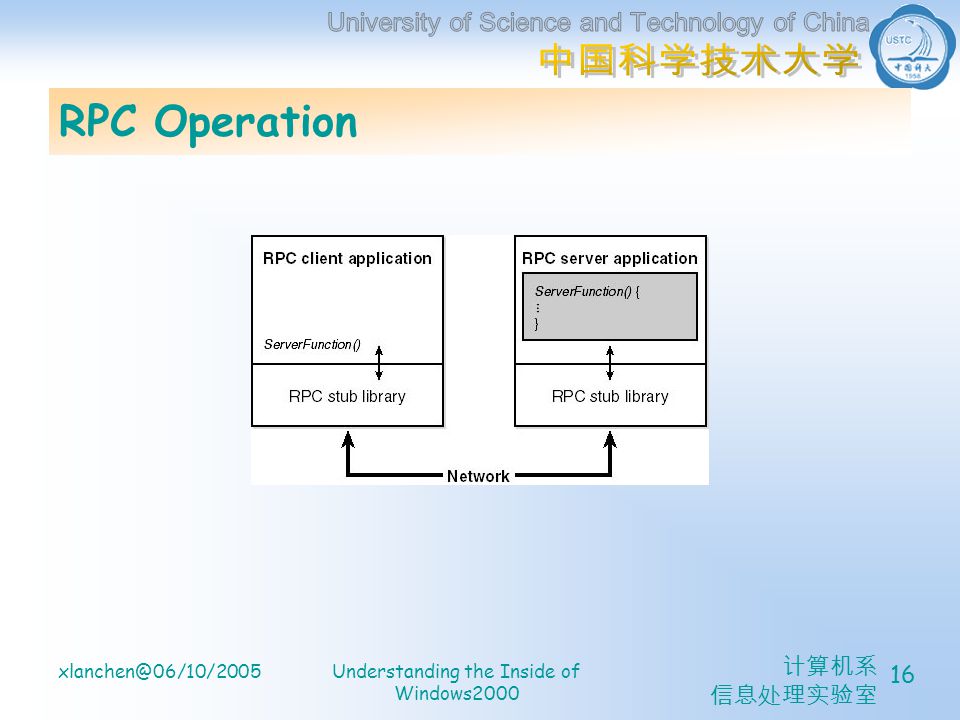 University of Science and Technology of China
中国科学技术大学

USTC
中国科大
1958

RPC Operation

RPC client application

ServerFunction()

RPC stub library

RPC server application

ServerFunction() {
⋮
}

RPC stub library

Network

xlanchen@06/10/2005

Understanding the Inside of Windows2000

计算机系
信息处理实验室

16